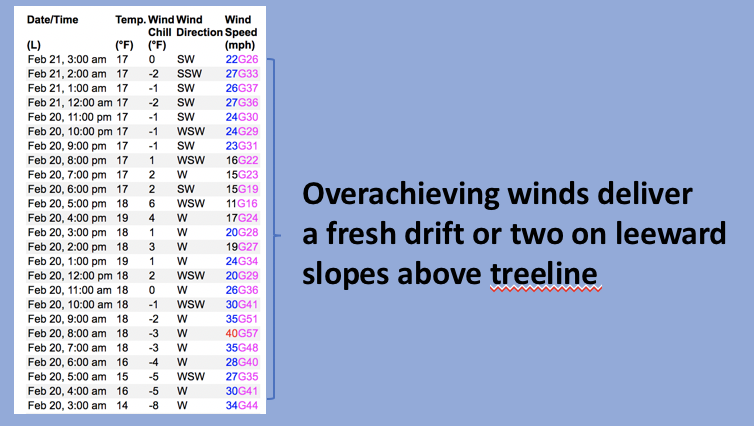 | Date/Time (L) | Temp. (°F) | Wind Chill (°F) | Wind Direction | Wind Speed (mph) |
|---|---|---|---|---|
| Feb 21, 3:00 am | 17 | 0 | SW | 22G26 |
| Feb 21, 2:00 am | 17 | -2 | SSW | 27G33 |
| Feb 21, 1:00 am | 17 | -1 | SW | 26G37 |
| Feb 21, 12:00 am | 17 | -2 | SW | 27G36 |
| Feb 20, 11:00 pm | 17 | -1 | SW | 24G30 |
| Feb 20, 10:00 pm | 17 | -1 | WSW | 24G29 |
| Feb 20, 9:00 pm | 17 | -1 | SW | 23G31 |
| Feb 20, 8:00 pm | 17 | 1 | WSW | 16G22 |
| Feb 20, 7:00 pm | 17 | 2 | W | 15G23 |
| Feb 20, 6:00 pm | 17 | 2 | SW | 15G19 |
| Feb 20, 5:00 pm | 18 | 6 | WSW | 11G16 |
| Feb 20, 4:00 pm | 19 | 4 | W | 17G24 |
| Feb 20, 3:00 pm | 18 | 1 | W | 20G28 |
| Feb 20, 2:00 pm | 18 | 3 | W | 19G27 |
| Feb 20, 1:00 pm | 19 | 1 | W | 24G34 |
| Feb 20, 12:00 pm | 18 | 2 | WSW | 20G29 |
| Feb 20, 11:00 am | 18 | 0 | W | 26G36 |
| Feb 20, 10:00 am | 18 | -1 | WSW | 30G41 |
| Feb 20, 9:00 am | 18 | -2 | W | 35G51 |
| Feb 20, 8:00 am | 18 | -3 | W | 40G57 |
| Feb 20, 7:00 am | 18 | -3 | W | 35G48 |
| Feb 20, 6:00 am | 16 | -4 | W | 28G40 |
| Feb 20, 5:00 am | 15 | -5 | WSW | 27G35 |
| Feb 20, 4:00 am | 16 | -5 | W | 30G41 |
| Feb 20, 3:00 am | 14 | -8 | W | 34G44 |

Overachieving winds deliver a fresh drift or two on leeward slopes above treeline